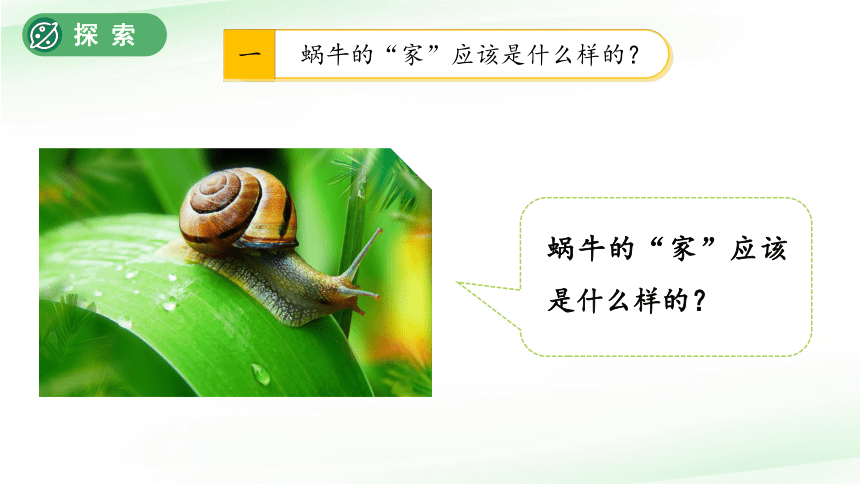 探索

一　蜗牛的“家”应该是什么样的？

蜗牛的“家”应该是什么样的？